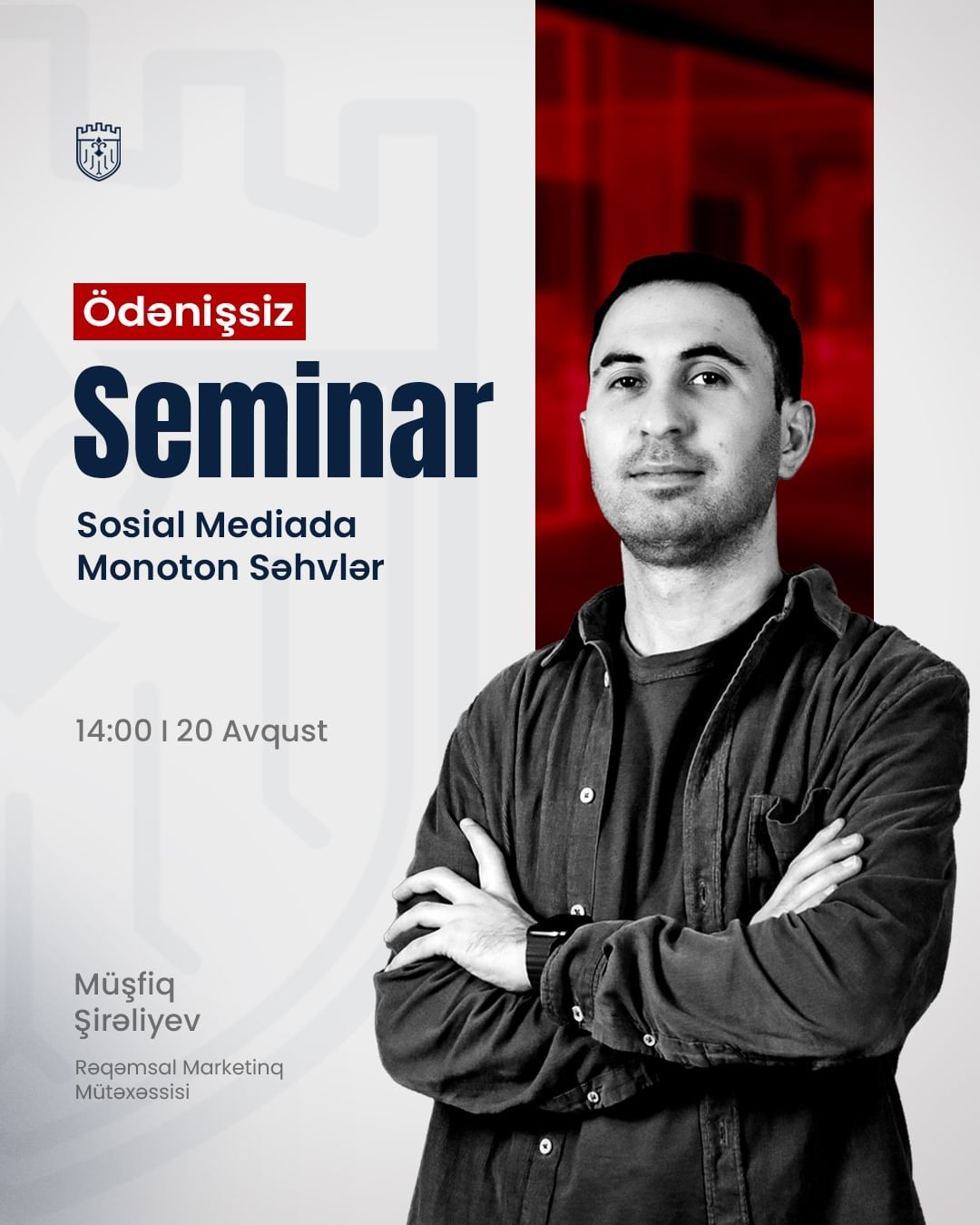 Ödənişsiz

Seminar

Sosial Mediada Monoton Səhvlər

14:00 I 20 Avqust

Müşfiq Şirəliyev

Rəqəmsal Marketinq Mütəxəssisi